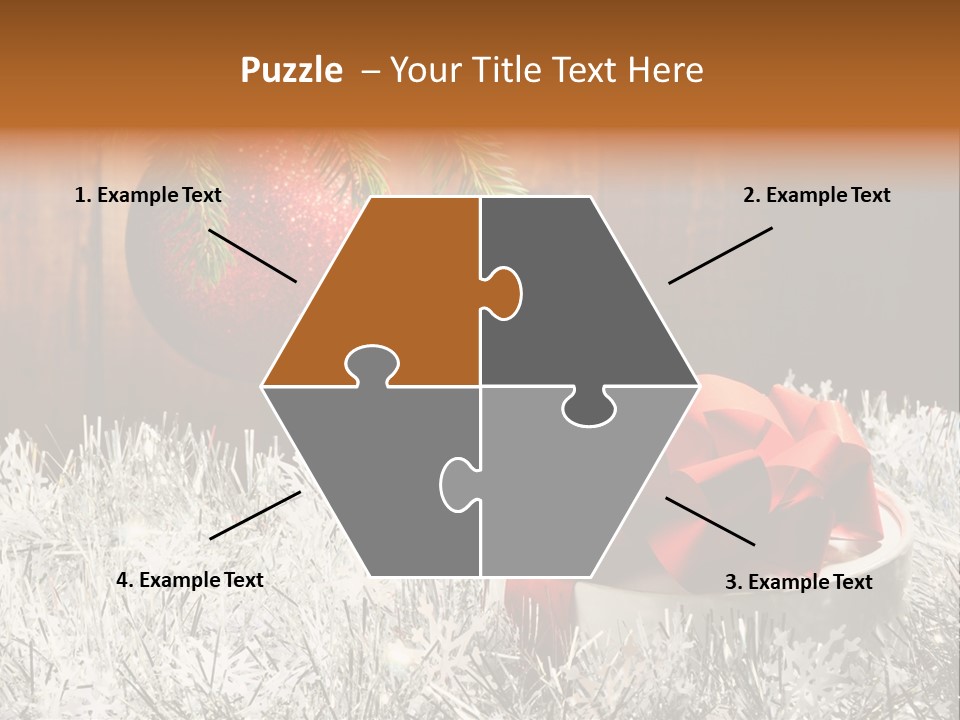 Puzzle – Your Title Text Here

1. Example Text

2. Example Text

4. Example Text

3. Example Text